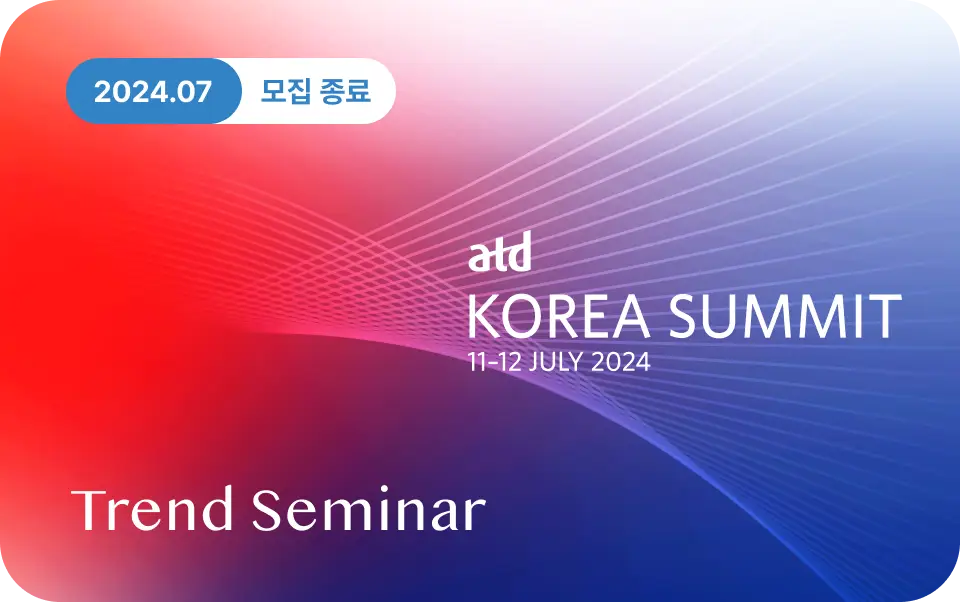 2024.07 모집 종료

atd
KOREA SUMMIT
11-12 JULY 2024

Trend Seminar